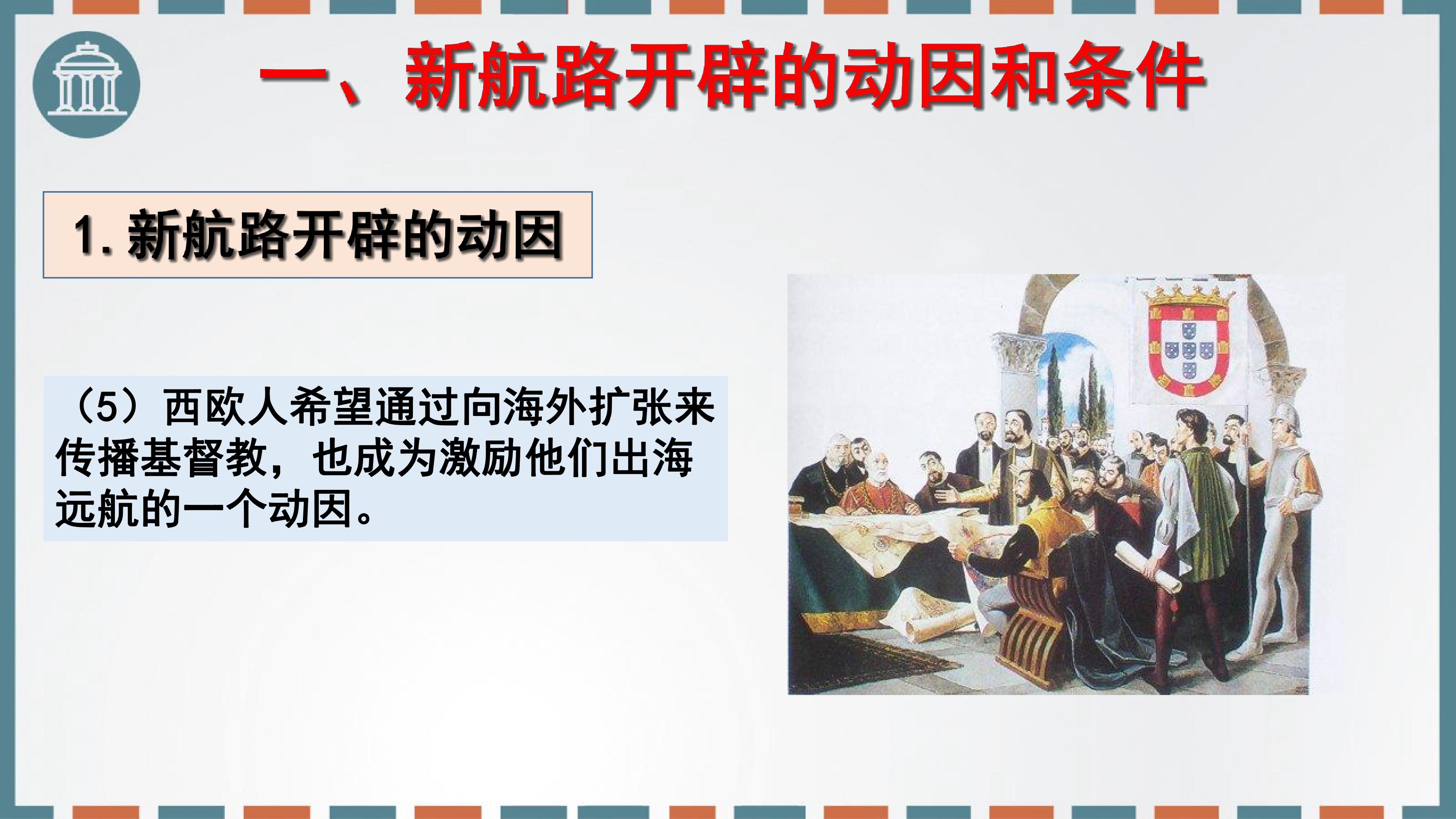 一、新航路开辟的动因和条件

1.新航路开辟的动因

（5）西欧人希望通过向海外扩张来传播基督教，也成为激励他们出海远航的一个动因。